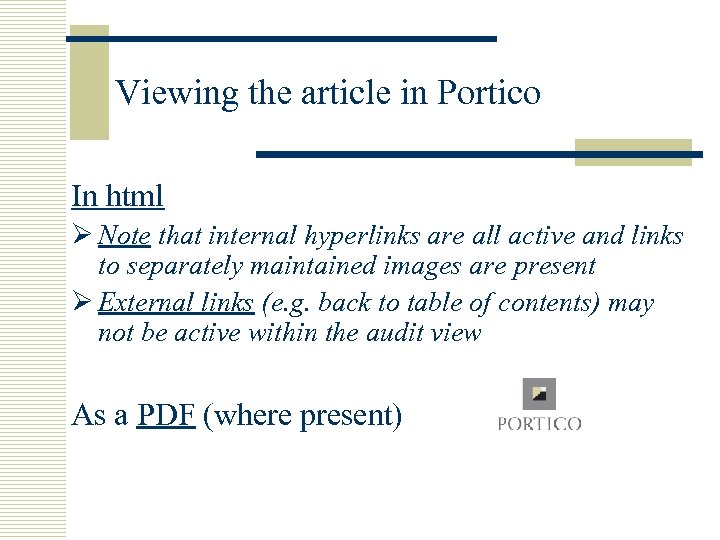 Viewing the article in Portico

In html

➢ Note that internal hyperlinks are all active and links to separately maintained images are present

➢ External links (e.g. back to table of contents) may not be active within the audit view

As a PDF (where present)

PORTICO